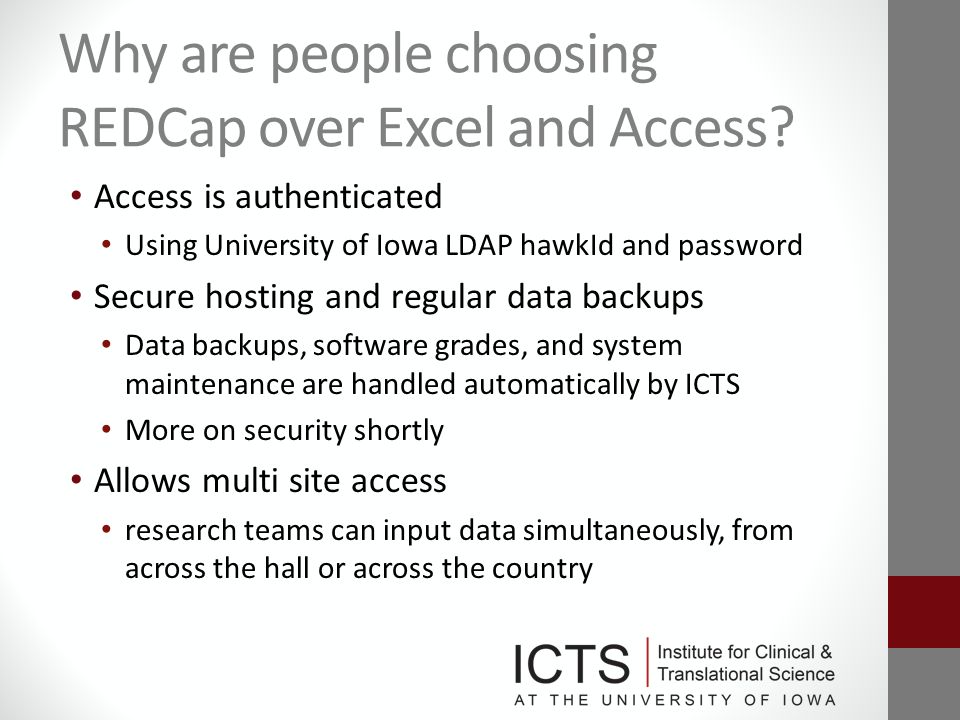 Why are people choosing REDCap over Excel and Access?

• Access is authenticated
 • Using University of Iowa LDAP hawkId and password
• Secure hosting and regular data backups
 • Data backups, software grades, and system maintenance are handled automatically by ICTS
 • More on security shortly
• Allows multi site access
 • research teams can input data simultaneously, from across the hall or across the country

ICTS | Institute for Clinical & Translational Science
AT THE UNIVERSITY OF IOWA